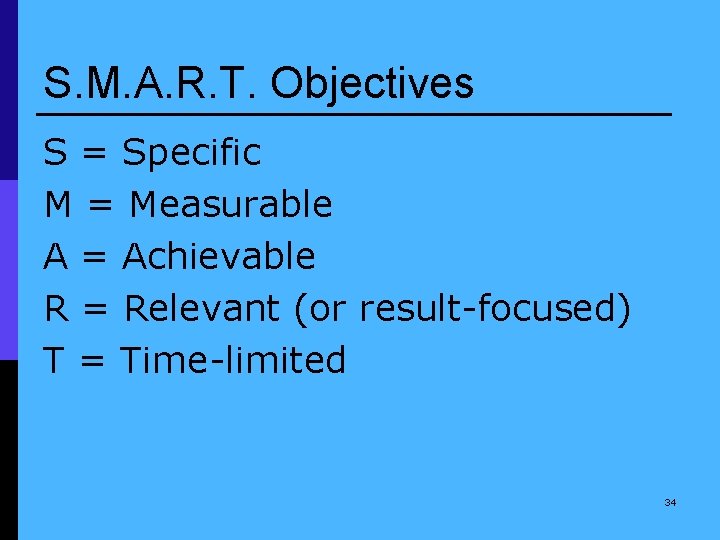 S.M.A.R.T. Objectives

S = Specific
M = Measurable
A = Achievable
R = Relevant (or result-focused)
T = Time-limited

34